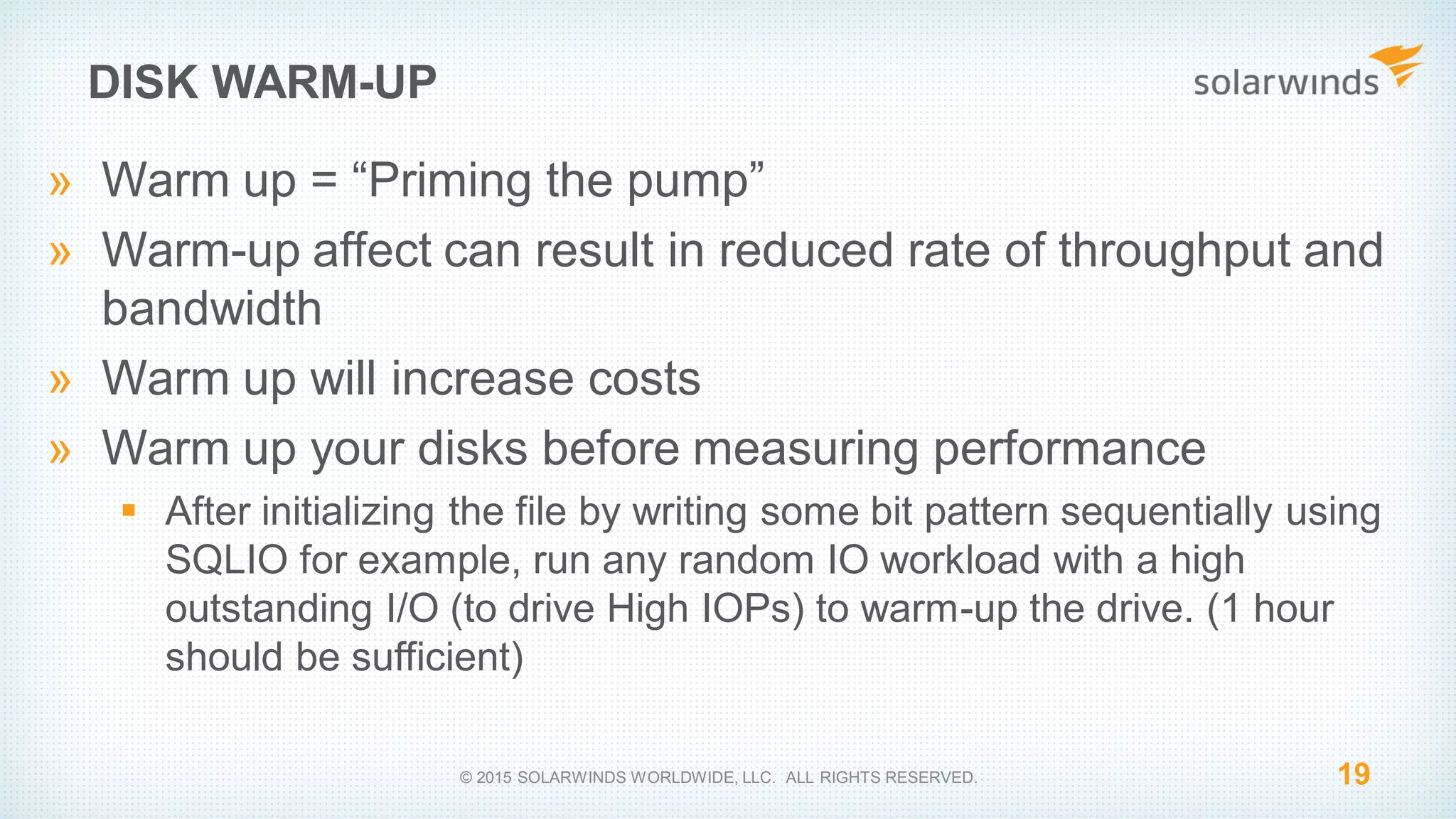 DISK WARM-UP

solarwinds

» Warm up = “Priming the pump”

» Warm-up affect can result in reduced rate of throughput and bandwidth

» Warm up will increase costs

» Warm up your disks before measuring performance

▪ After initializing the file by writing some bit pattern sequentially using SQLIO for example, run any random IO workload with a high outstanding I/O (to drive High IOPs) to warm-up the drive. (1 hour should be sufficient)

© 2015 SOLARWINDS WORLDWIDE, LLC. ALL RIGHTS RESERVED.

19